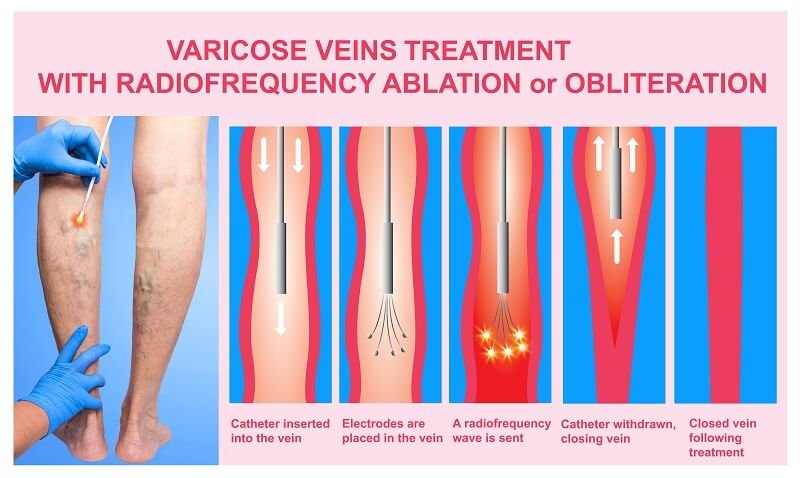 VARICOSE VEINS TREATMENT
WITH RADIOFREQUENCY ABLATION or OBLITERATION

Catheter inserted into the vein

Electrodes are placed in the vein

A radiofrequency wave is sent

Catheter withdrawn, closing vein

Closed vein following treatment